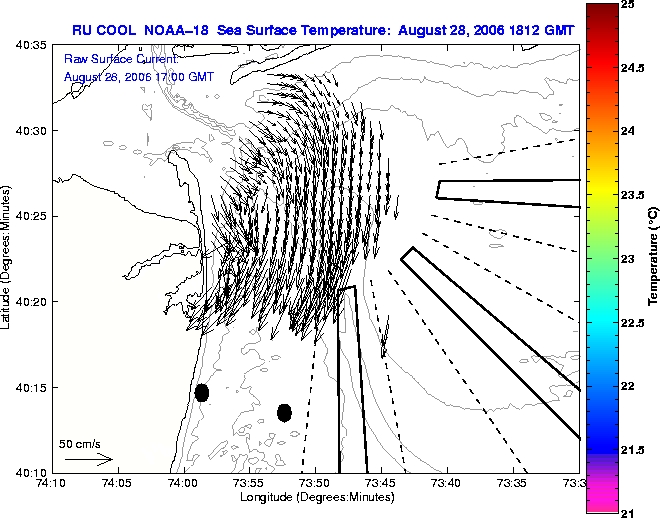 RU COOL NOAA-18 Sea Surface Temperature: August 28, 2006 1812 GMT

Raw Surface Current:
August 28, 2006 17:00 GMT

40:35
40:30
40:25
40:20
40:15
40:10

Latitude (Degrees:Minutes)

50 cm/s

74:10 74:05 74:00 73:55 73:50 73:45 73:40 73:35 73:3

Longitude (Degrees:Minutes)

25
24.5
24
23.5
23
22.5
22
21.5
21

Temperature (°C)